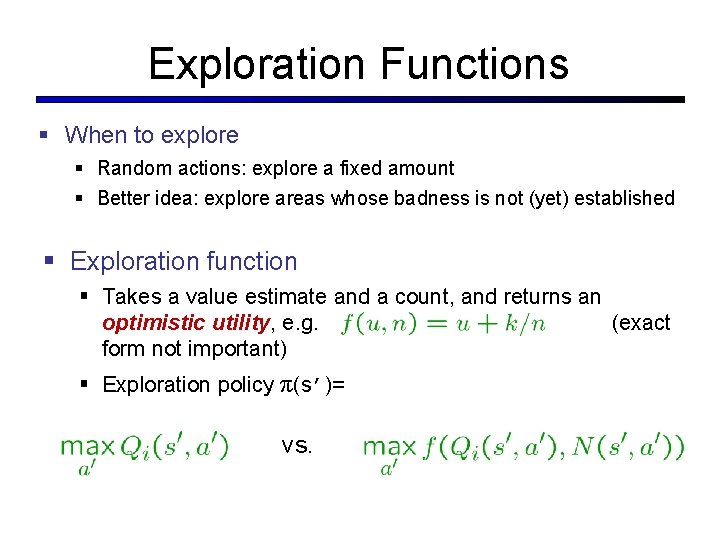 Exploration Functions

▪ When to explore
  ▪ Random actions: explore a fixed amount
  ▪ Better idea: explore areas whose badness is not (yet) established

▪ Exploration function
  ▪ Takes a value estimate and a count, and returns an optimistic utility, e.g. $f(u, n) = u + k/n$ (exact form not important)
  ▪ Exploration policy $\pi(s')$=

$\max_{a'} Q_i(s', a')$ vs. $\max_{a'} f(Q_i(s', a'), N(s', a'))$